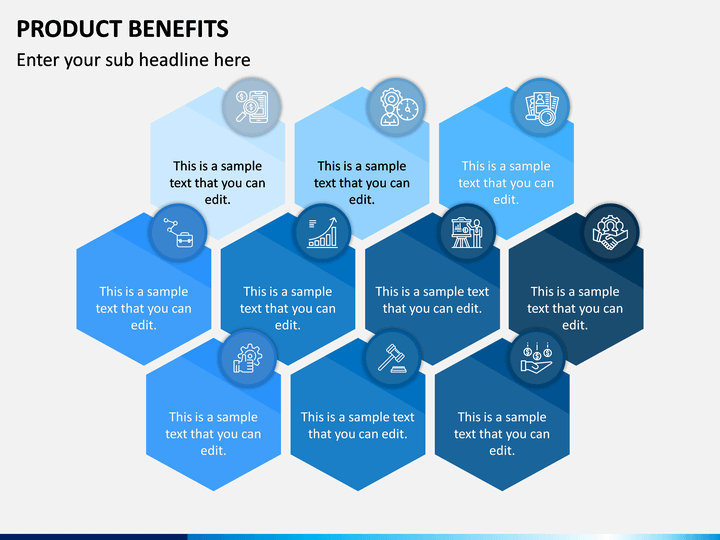 PRODUCT BENEFITS

Enter your sub headline here

This is a sample text that you can edit.

This is a sample text that you can edit.

This is a sample text that you can edit.

This is a sample text that you can edit.

This is a sample text that you can edit.

This is a sample text that you can edit.

This is a sample text that you can edit.

This is a sample text that you can edit.

This is a sample text that you can edit.

This is a sample text that you can edit.